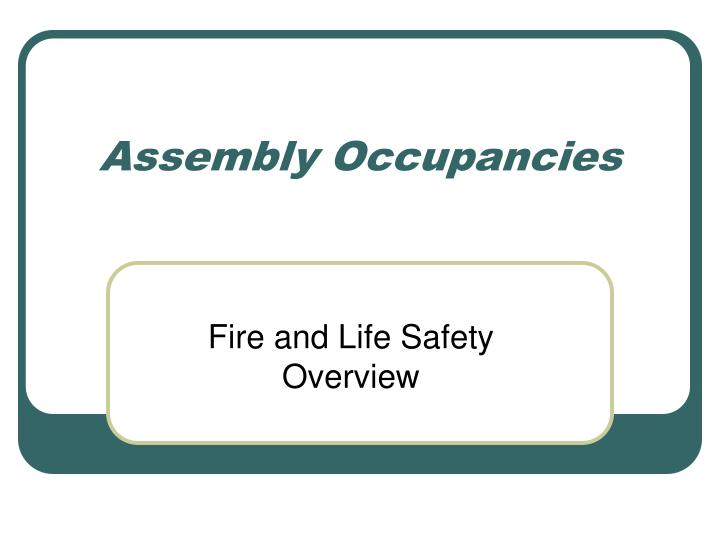 Assembly Occupancies

Fire and Life Safety Overview